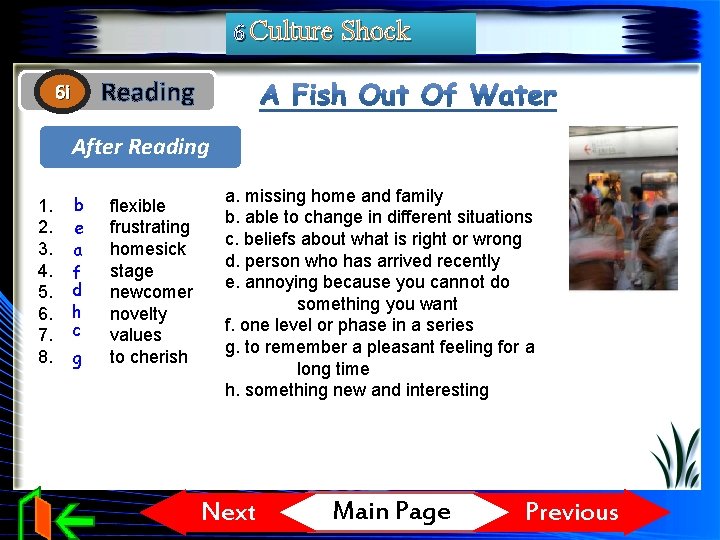 6 Culture Shock

6i Reading

A Fish Out Of Water

After Reading

1. b flexible
2. e frustrating
3. a homesick
4. f stage
5. d newcomer
6. h novelty
7. c values
8. g to cherish

a. missing home and family
b. able to change in different situations
c. beliefs about what is right or wrong
d. person who has arrived recently
e. annoying because you cannot do something you want
f. one level or phase in a series
g. to remember a pleasant feeling for a long time
h. something new and interesting

Next Main Page Previous